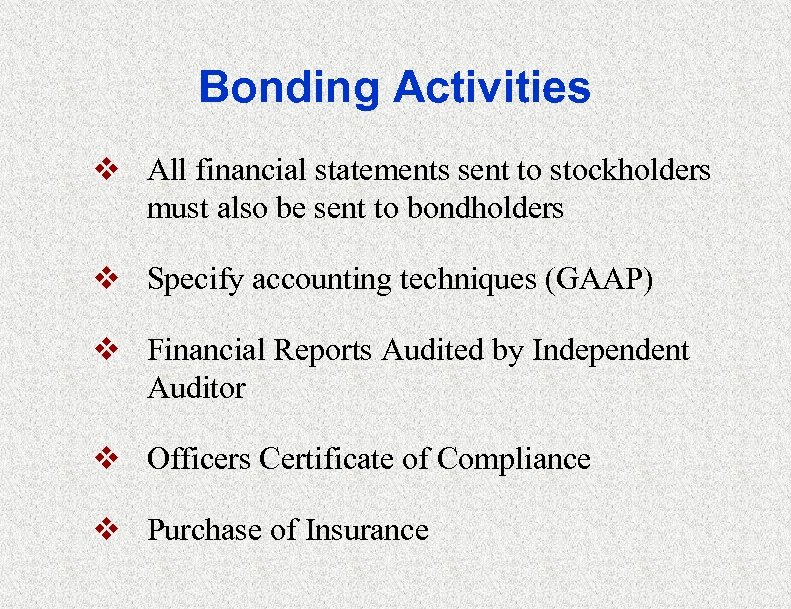 Bonding Activities

❖ All financial statements sent to stockholders must also be sent to bondholders

❖ Specify accounting techniques (GAAP)

❖ Financial Reports Audited by Independent Auditor

❖ Officers Certificate of Compliance

❖ Purchase of Insurance